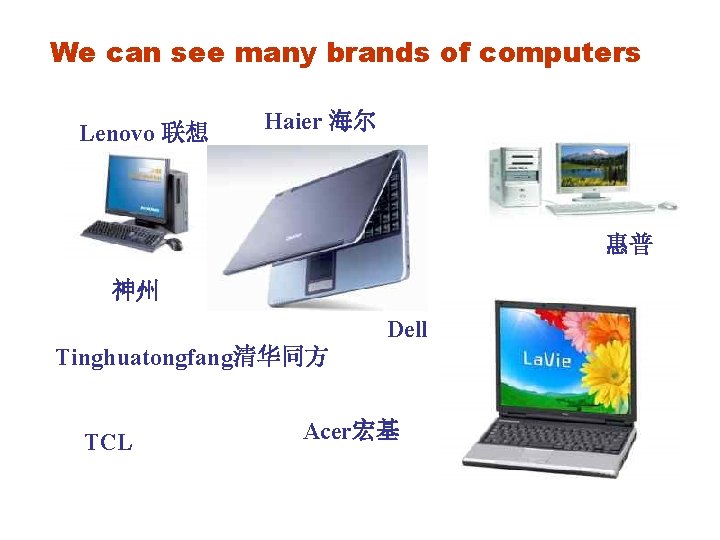 We can see many brands of computers

Lenovo 联想

Haier 海尔

惠普

神州

Dell

Tinghuatongfang清华同方

LaVie

TCL

Acer宏基